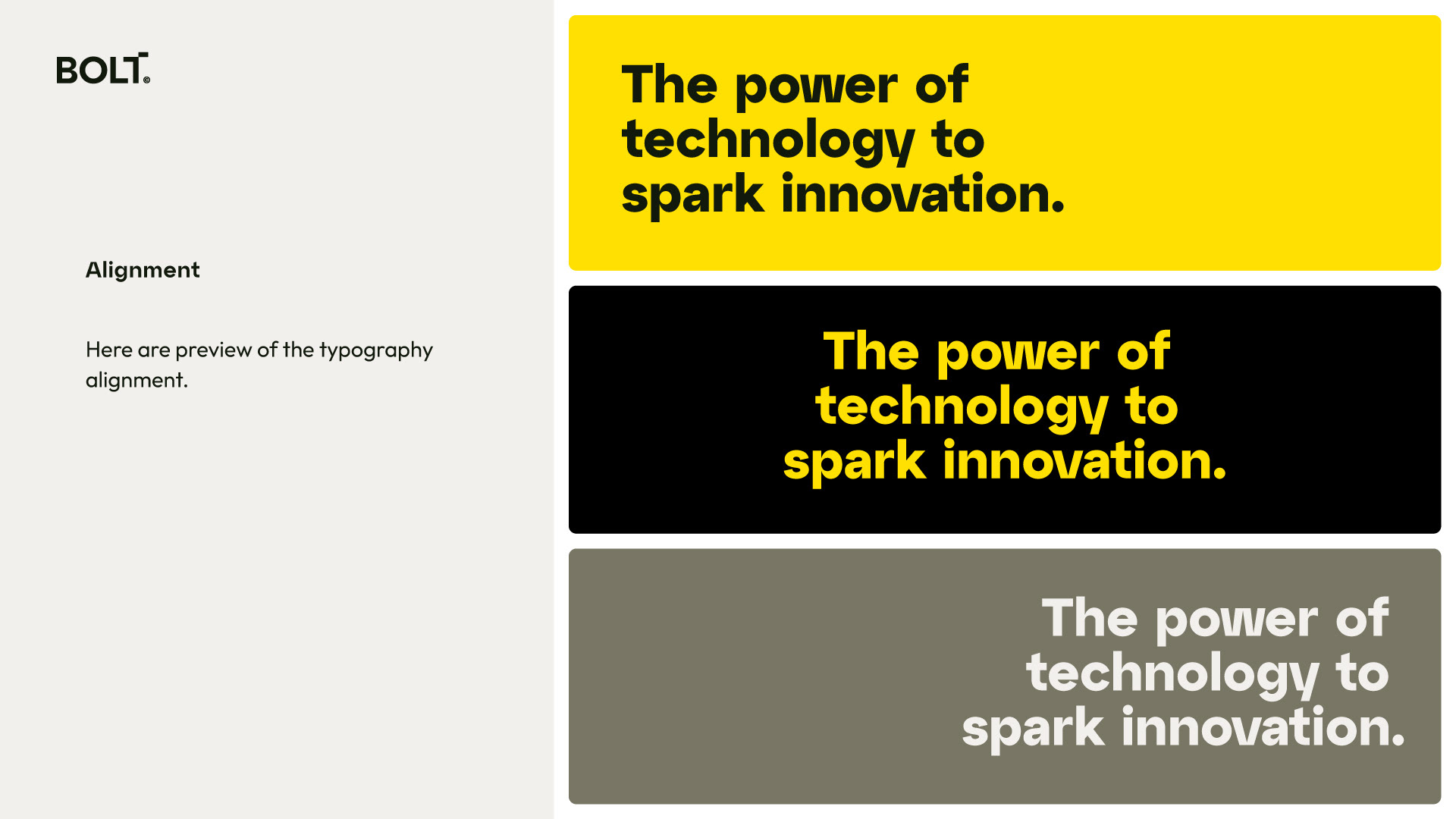 BOLT®

Alignment

Here are preview of the typography alignment.

The power of technology to spark innovation.

The power of technology to spark innovation.

The power of technology to spark innovation.